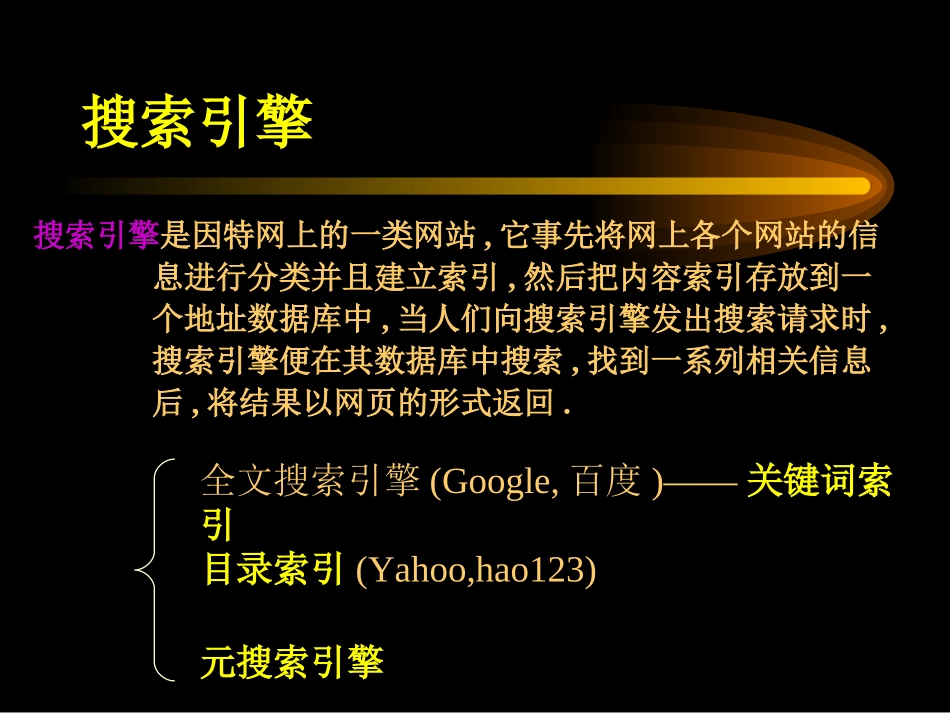 搜索引擎

搜索引擎是因特网上的一类网站 , 它事先将网上各个网站的信息进行分类并且建立索引 , 然后把内容索引存放到一个地址数据库中 , 当人们向搜索引擎发出搜索请求时 , 搜索引擎便在其数据库中搜索 , 找到一系列相关信息后 , 将结果以网页的形式返回 .

全文搜索引擎 (Google, 百度 )—— 关键词索引
目录索引 (Yahoo,hao123)

元搜索引擎